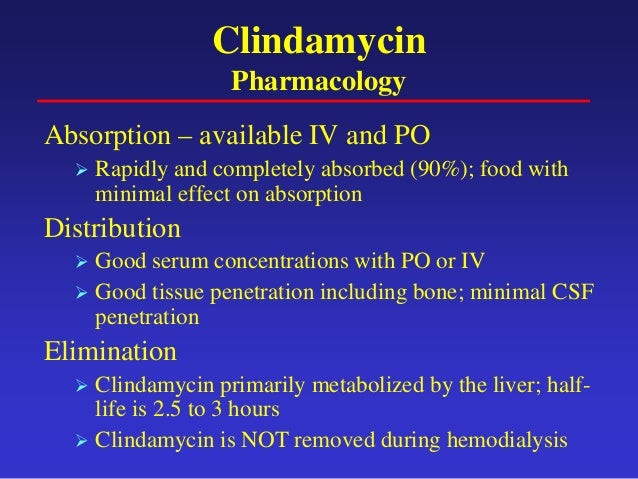 Clindamycin
Pharmacology

Absorption – available IV and PO

➢ Rapidly and completely absorbed (90%); food with minimal effect on absorption

Distribution

➢ Good serum concentrations with PO or IV

➢ Good tissue penetration including bone; minimal CSF penetration

Elimination

➢ Clindamycin primarily metabolized by the liver; half-life is 2.5 to 3 hours

➢ Clindamycin is NOT removed during hemodialysis